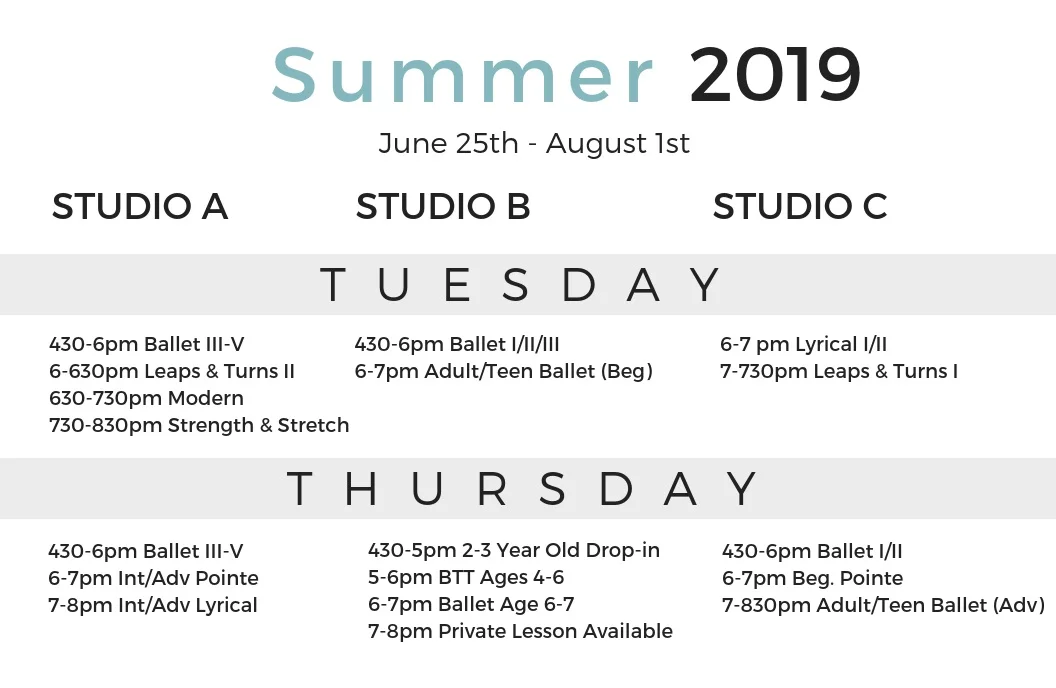 Summer 2019

June 25th - August 1st

STUDIO A STUDIO B STUDIO C

TUESDAY

430-6pm Ballet III-V
6-630pm Leaps & Turns II
630-730pm Modern
730-830pm Strength & Stretch

430-6pm Ballet I/II/III
6-7pm Adult/Teen Ballet (Beg)

6-7 pm Lyrical I/II
7-730pm Leaps & Turns I

THURSDAY

430-6pm Ballet III-V
6-7pm Int/Adv Pointe
7-8pm Int/Adv Lyrical

430-5pm 2-3 Year Old Drop-in
5-6pm BTT Ages 4-6
6-7pm Ballet Age 6-7
7-8pm Private Lesson Available

430-6pm Ballet I/II
6-7pm Beg. Pointe
7-830pm Adult/Teen Ballet (Adv)